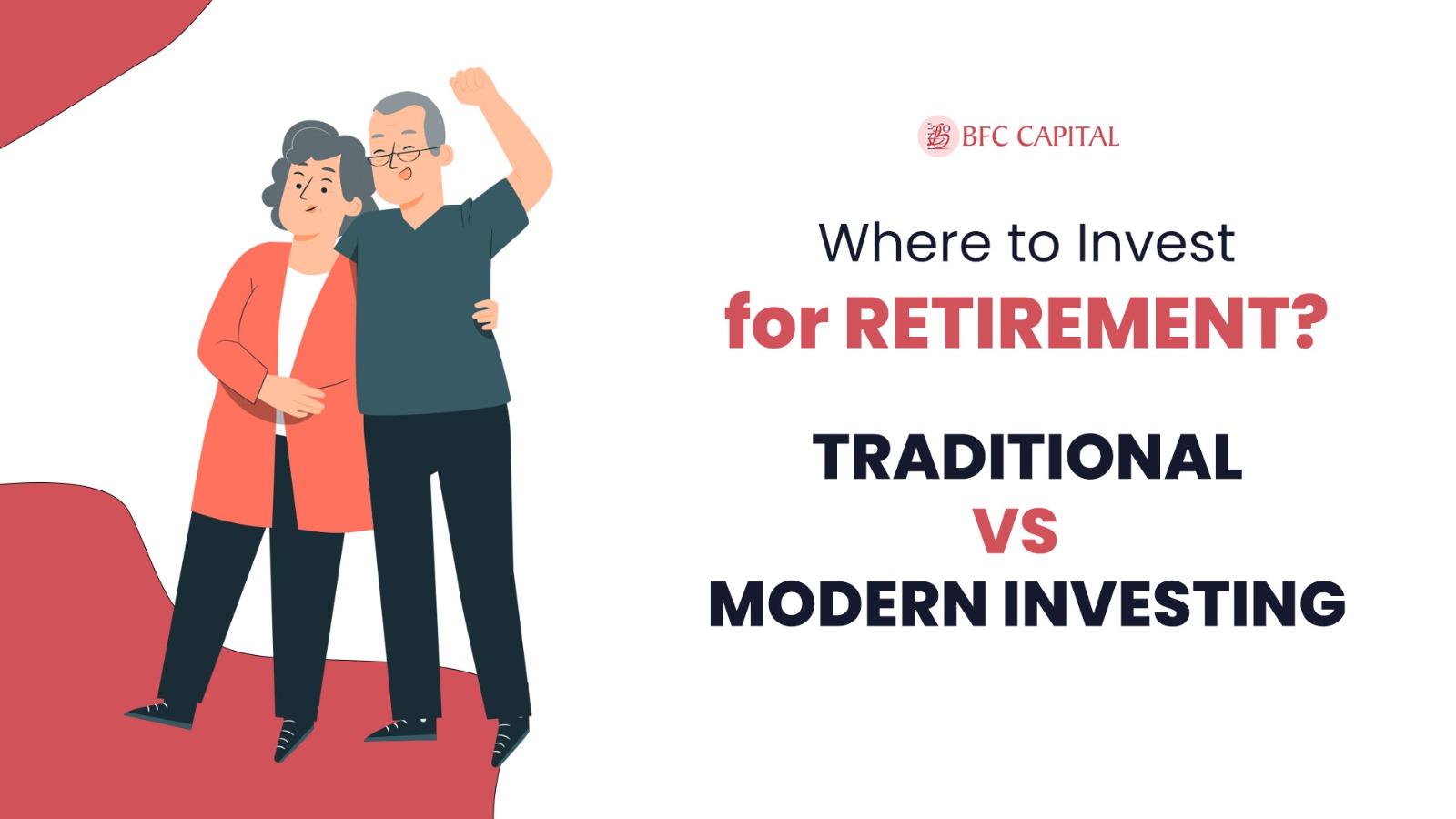 BFC CAPITAL

Where to Invest
for RETIREMENT?

TRADITIONAL
VS
MODERN INVESTING